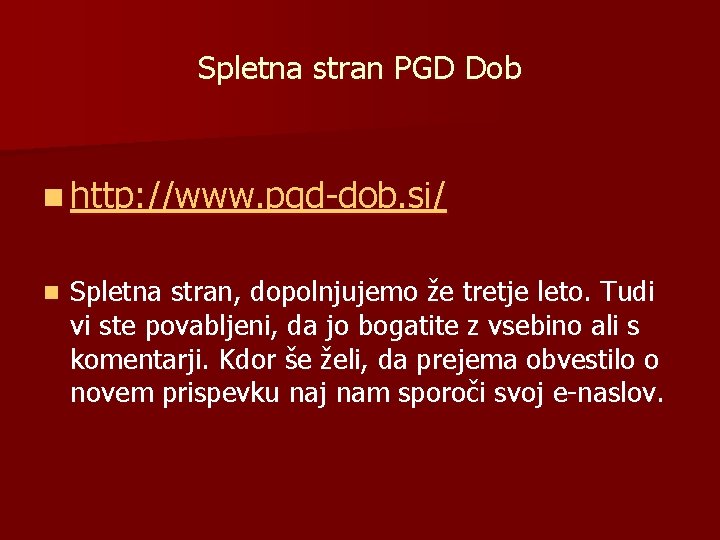 Spletna stran PGD Dob

http://www.pgd-dob.si/

Spletna stran, dopolnjujemo že tretje leto. Tudi vi ste povabljeni, da jo bogatite z vsebino ali s komentarji. Kdor še želi, da prejema obvestilo o novem prispevku naj nam sporoči svoj e-naslov.